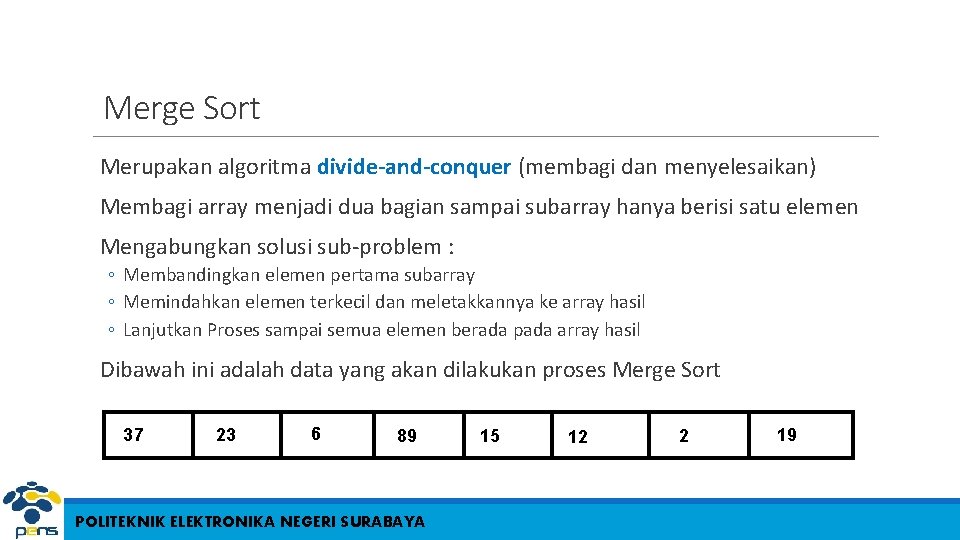 Merge Sort

Merupakan algoritma divide-and-conquer (membagi dan menyelesaikan)

Membagi array menjadi dua bagian sampai subarray hanya berisi satu elemen

Mengabungkan solusi sub-problem :

◦ Membandingkan elemen pertama subarray
◦ Memindahkan elemen terkecil dan meletakkannya ke array hasil
◦ Lanjutkan Proses sampai semua elemen berada pada array hasil

Dibawah ini adalah data yang akan dilakukan proses Merge Sort

| 37 | 23 | 6 | 89 | 15 | 12 | 2 | 19 |
|---|---|---|---|---|---|---|---|

pens

POLITEKNIK ELEKTRONIKA NEGERI SURABAYA